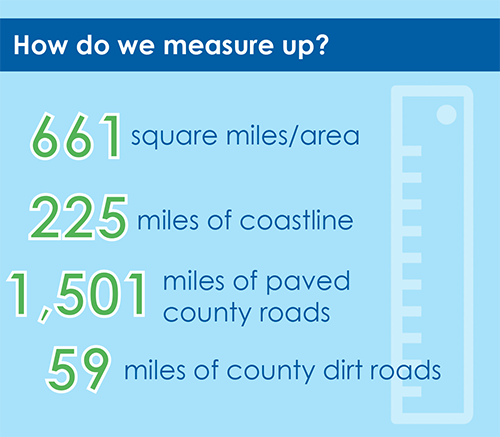 How do we measure up?

661 square miles/area

225 miles of coastline

1,501 miles of paved county roads

59 miles of county dirt roads